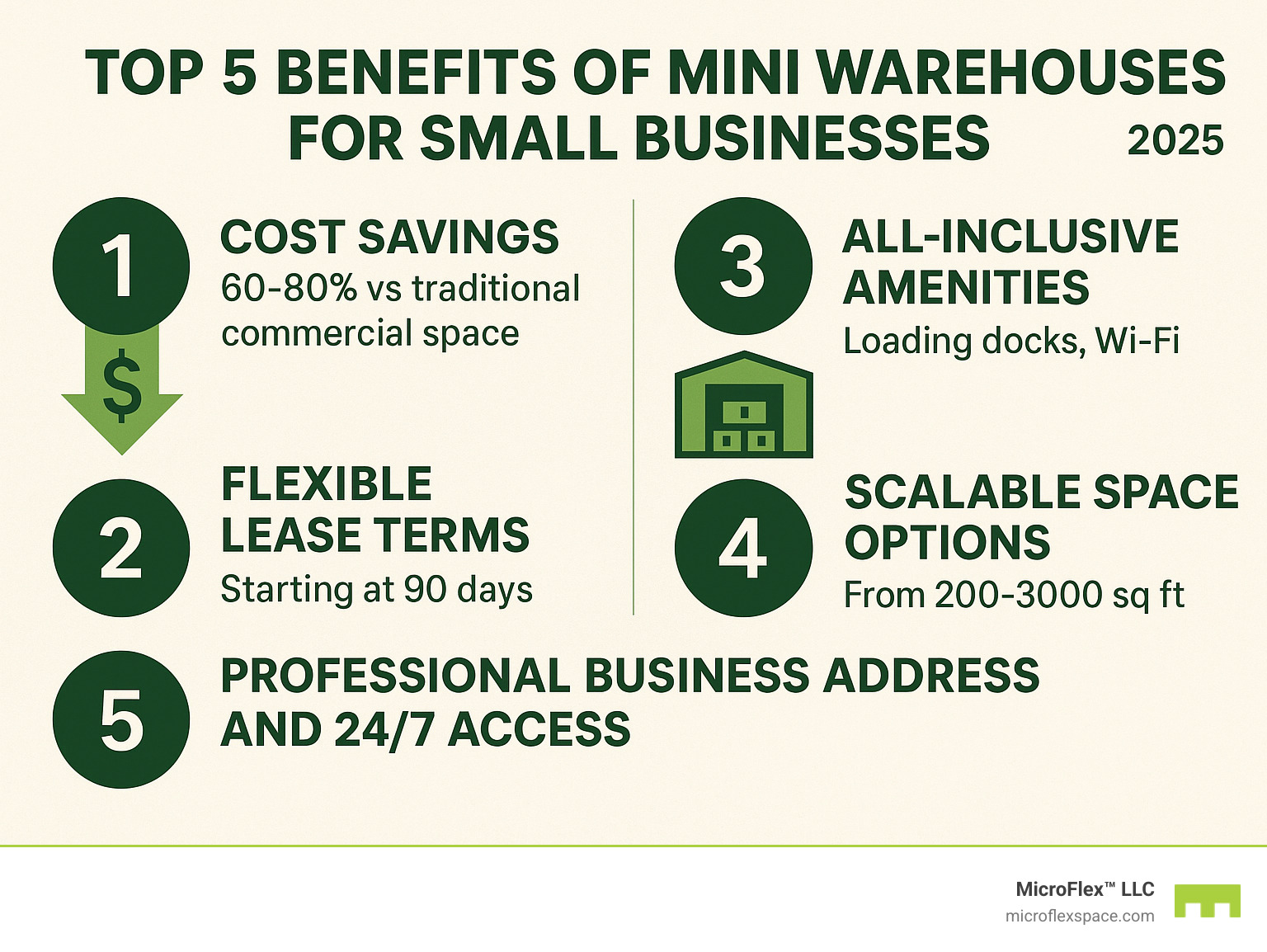 TOP 5 BENEFITS OF MINI WAREHOUSES FOR SMALL BUSINESSES 2025

1 COST SAVINGS
60-80% vs traditional commercial space

$

2 FLEXIBLE LEASE TERMS
Starting at 90 days

3 ALL-INCLUSIVE AMENITIES
Loading docks, Wi-Fi

4 SCALABLE SPACE OPTIONS
From 200-3000 sq ft

5 PROFESSIONAL BUSINESS ADDRESS AND 24/7 ACCESS

MicroFlex™ LLC
microflexspace.com